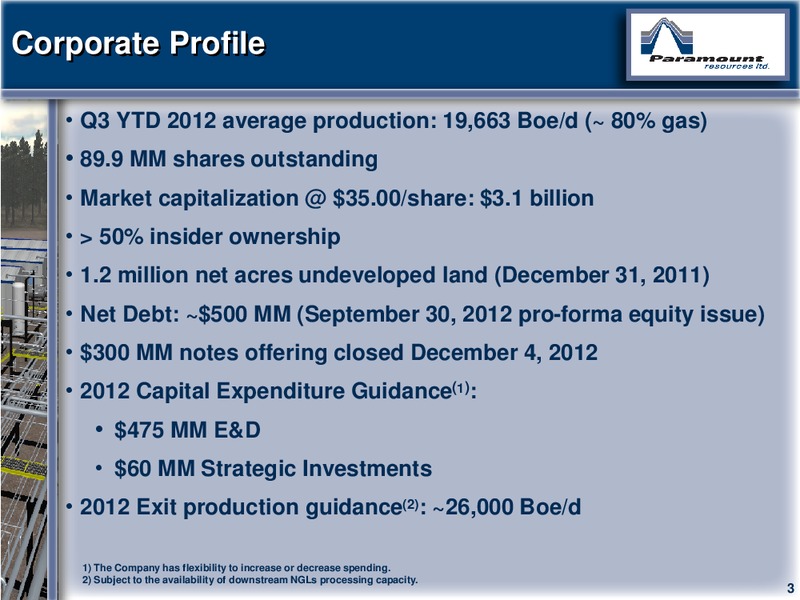 Corporate Profile

Paramount resources ltd.

• Q3 YTD 2012 average production: 19,663 Boe/d (~ 80% gas)
• 89.9 MM shares outstanding
• Market capitalization @ $35.00/share: $3.1 billion
• > 50% insider ownership
• 1.2 million net acres undeveloped land (December 31, 2011)
• Net Debt: ~$500 MM (September 30, 2012 pro-forma equity issue)
• $300 MM notes offering closed December 4, 2012
• 2012 Capital Expenditure Guidance$^{(1)}$:
  • $475 MM E&D
  • $60 MM Strategic Investments
• 2012 Exit production guidance$^{(2)}$: ~26,000 Boe/d

1) The Company has flexibility to increase or decrease spending.
2) Subject to the availability of downstream NGLs processing capacity.

3